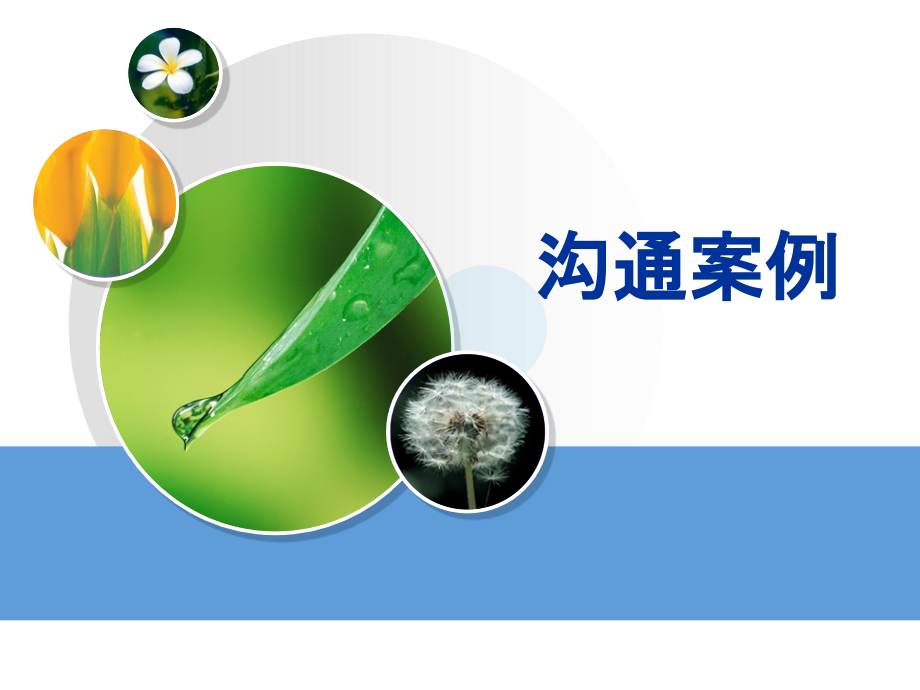 沟通案例